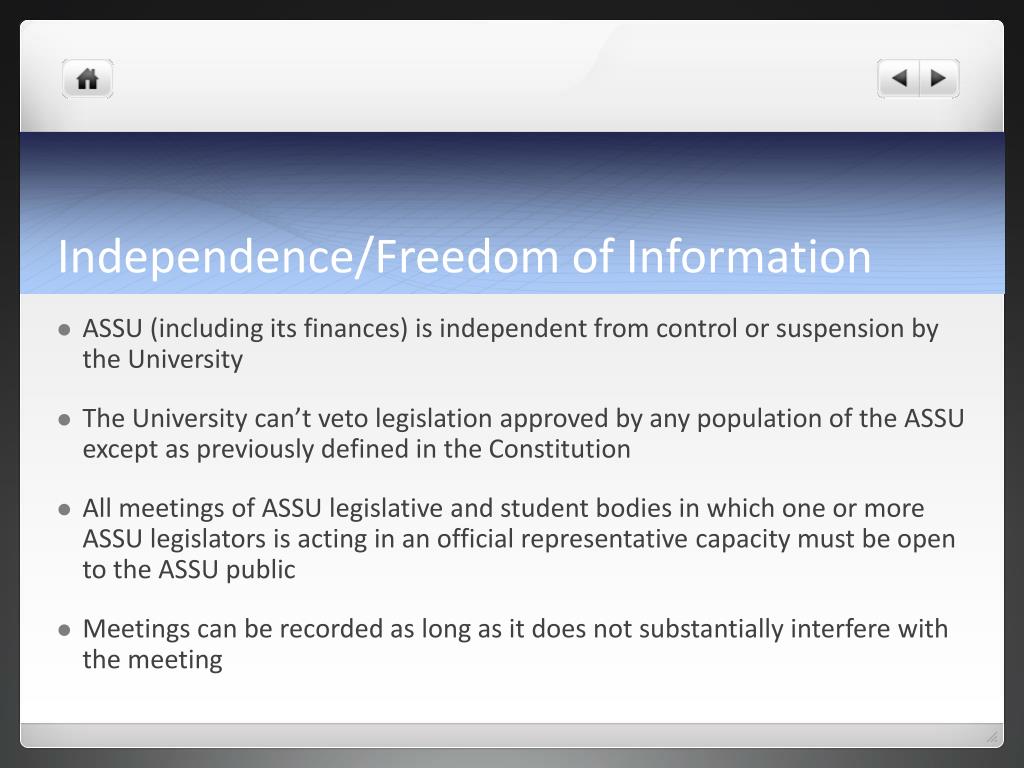 Independence/Freedom of Information

- ASSU (including its finances) is independent from control or suspension by the University
- The University can’t veto legislation approved by any population of the ASSU except as previously defined in the Constitution
- All meetings of ASSU legislative and student bodies in which one or more ASSU legislators is acting in an official representative capacity must be open to the ASSU public
- Meetings can be recorded as long as it does not substantially interfere with the meeting